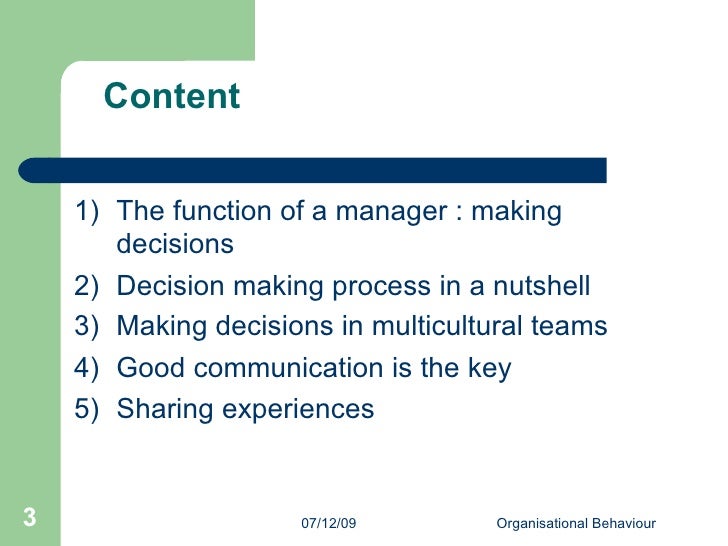 Content

1) The function of a manager : making decisions
2) Decision making process in a nutshell
3) Making decisions in multicultural teams
4) Good communication is the key
5) Sharing experiences

3

07/12/09

Organisational Behaviour